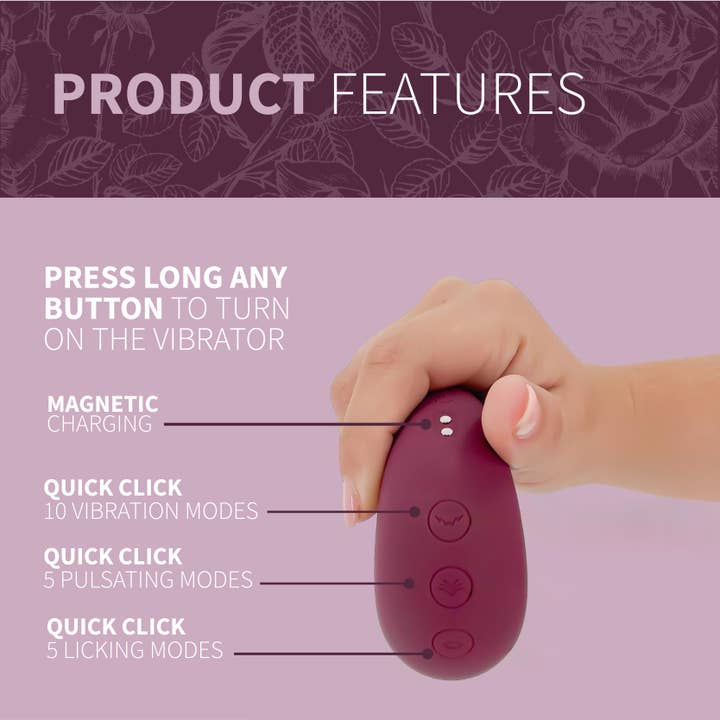 PRODUCT FEATURES

PRESS LONG ANY BUTTON TO TURN ON THE VIBRATOR

MAGNETIC CHARGING

QUICK CLICK 10 VIBRATION MODES

QUICK CLICK 5 PULSATING MODES

QUICK CLICK 5 LICKING MODES